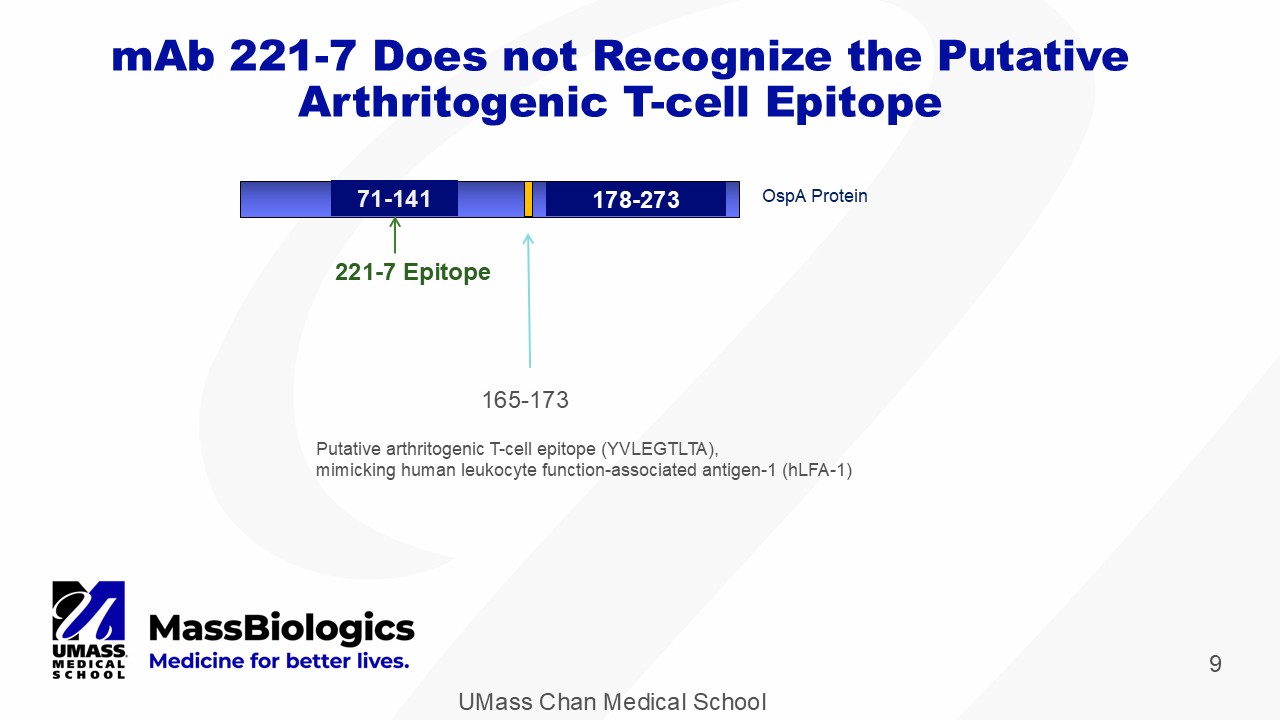 mAb 221-7 Does not Recognize the Putative Arthritogenic T-cell Epitope

71-141

178-273

OspA Protein

221-7 Epitope

165-173

Putative arthritogenic T-cell epitope (YVLEGTLTA), mimicking human leukocyte function-associated antigen-1 (hLFA-1)

UMASS. MEDICAL SCHOOL

MassBiologics
Medicine for better lives.

9

UMass Chan Medical School